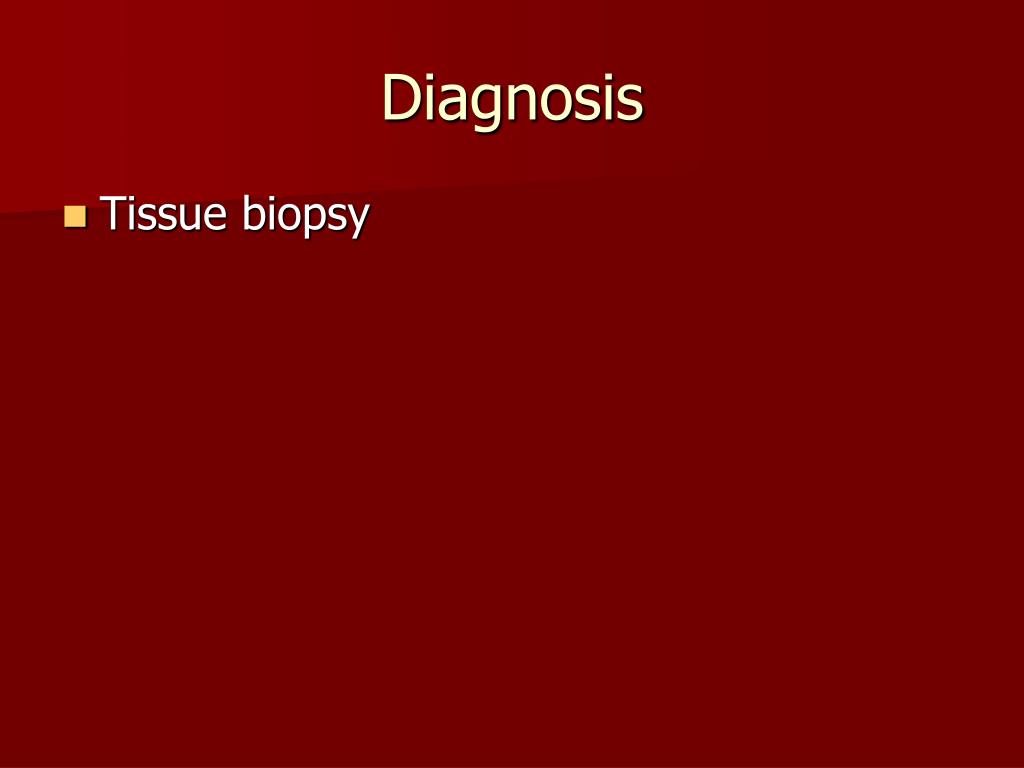 Diagnosis

Tissue biopsy